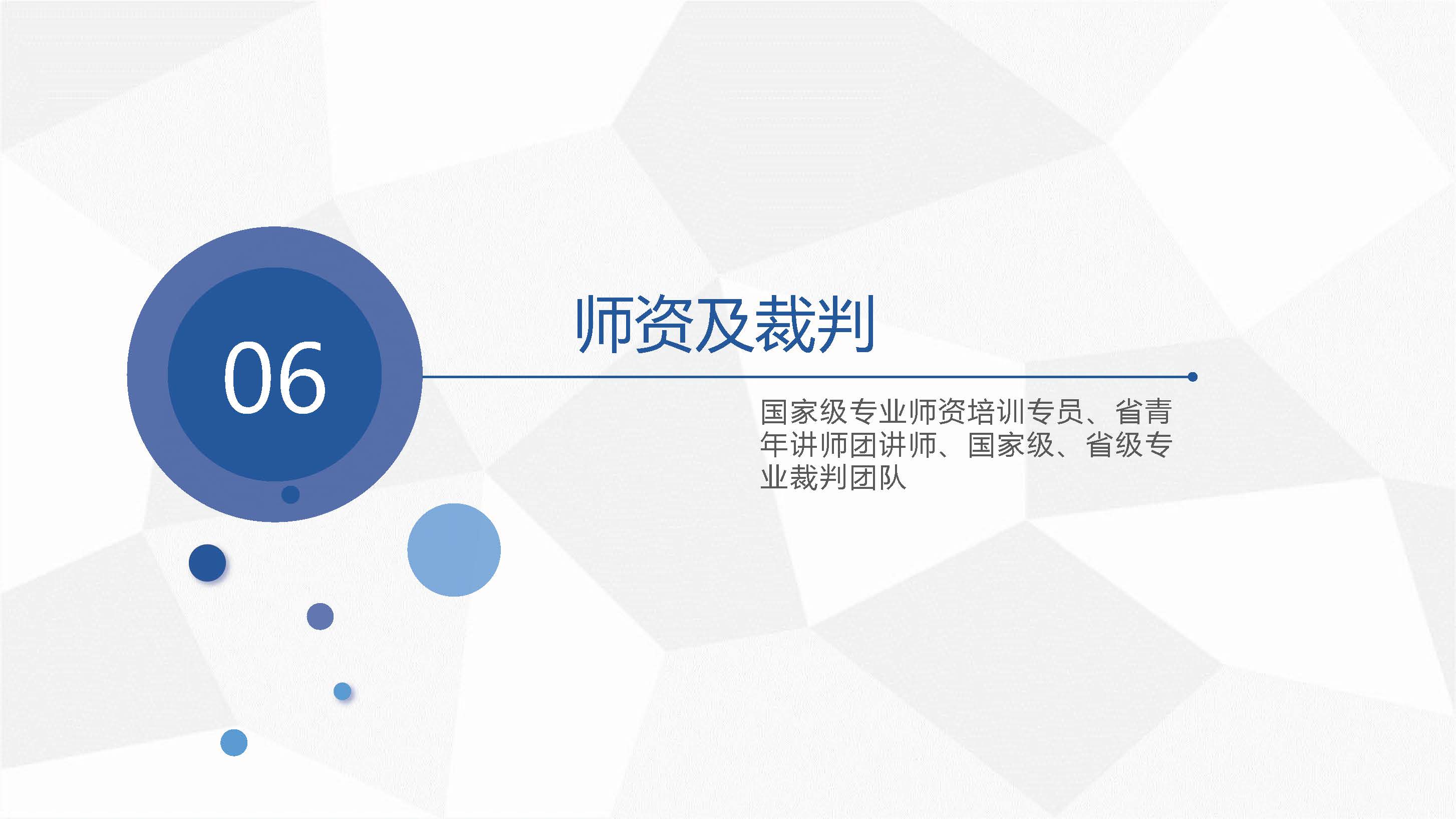 06

师资及裁判

国家级专业师资培训专员、省青年讲师团讲师、国家级、省级专业裁判团队